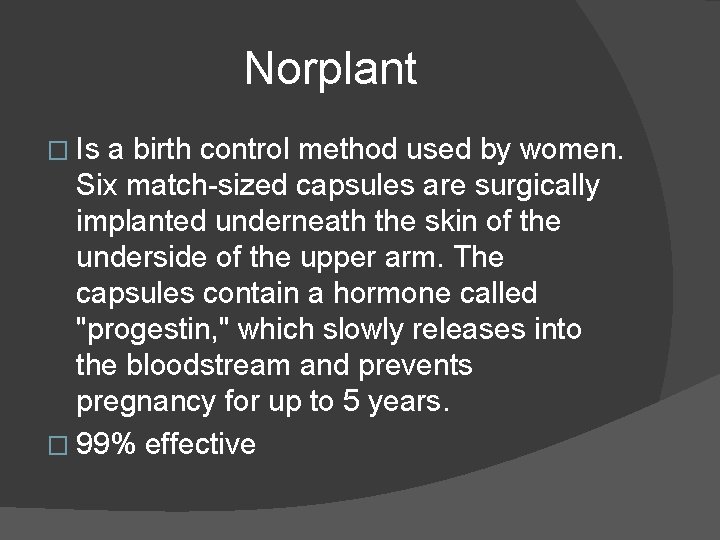 Norplant

□ Is a birth control method used by women. Six match-sized capsules are surgically implanted underneath the skin of the underside of the upper arm. The capsules contain a hormone called "progestin," which slowly releases into the bloodstream and prevents pregnancy for up to 5 years.

□ 99% effective